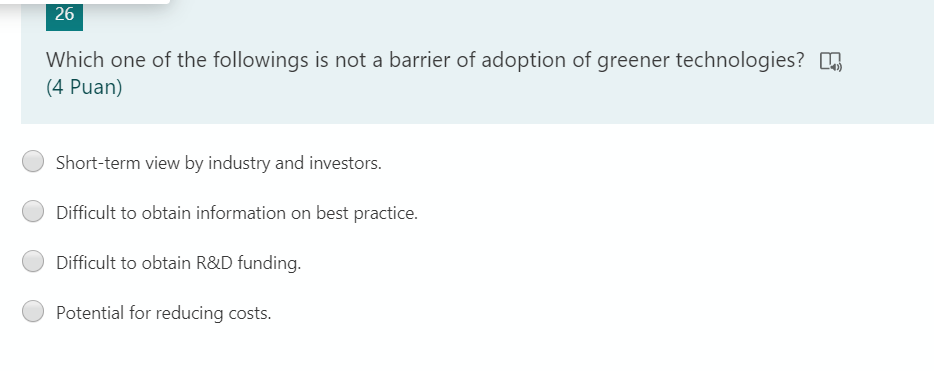 26

Which one of the followings is not a barrier of adoption of greener technologies?
(4 Puan)

Short-term view by industry and investors.

Difficult to obtain information on best practice.

Difficult to obtain R&D funding.

Potential for reducing costs.